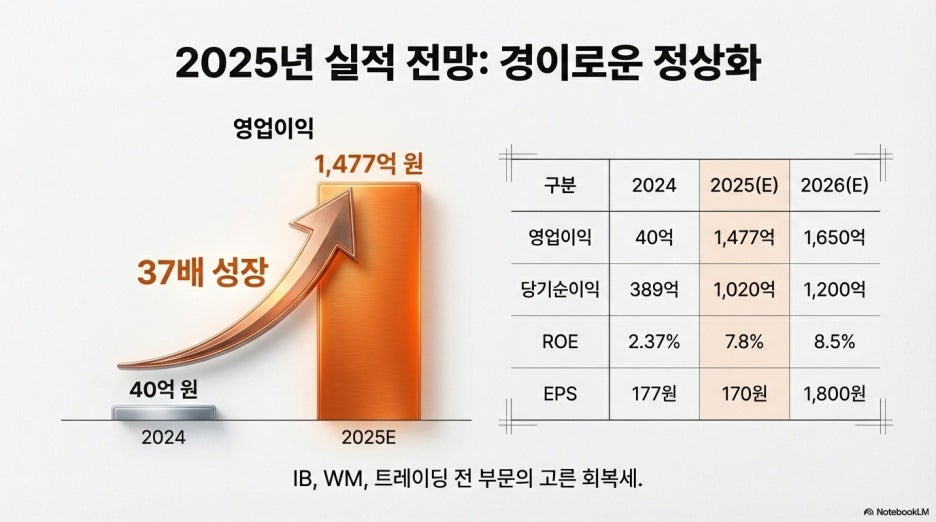 2025년 실적 전망: 경이로운 정상화

영업이익

1,477억 원

37배 성장

40억 원

2024

2025E

| 구분 | 2024 | 2025(E) | 2026(E) |
|---|---|---|---|
| 영업이익 | 40억 | 1,477억 | 1,650억 |
| 당기순이익 | 389억 | 1,020억 | 1,200억 |
| ROE | 2.37% | 7.8% | 8.5% |
| EPS | 177원 | 170원 | 1,800원 |

IB, WM, 트레이딩 전 부문의 고른 회복세.

NotebookLM